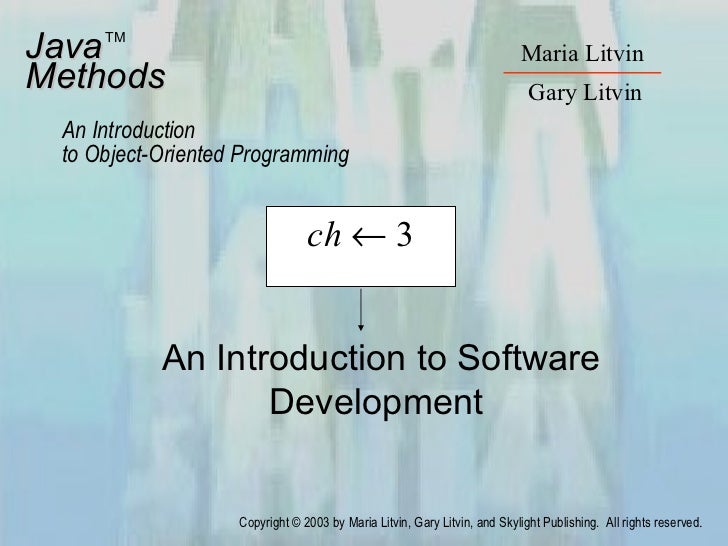 Java™
Methods

An Introduction
to Object-Oriented Programming

Maria Litvin

Gary Litvin

$ch \leftarrow 3$

An Introduction to Software Development

Copyright © 2003 by Maria Litvin, Gary Litvin, and Skylight Publishing. All rights reserved.